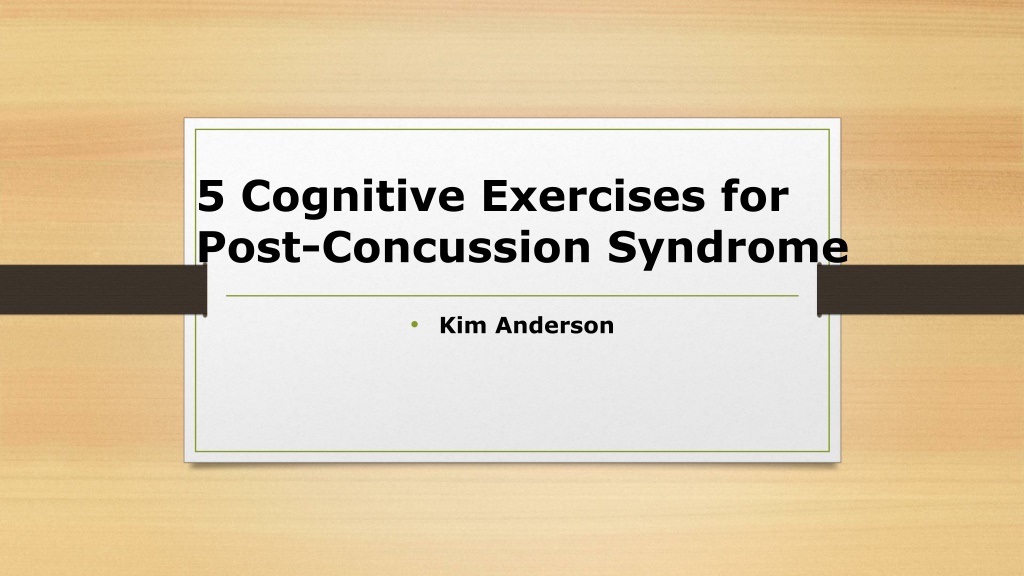 5 Cognitive Exercises for Post-Concussion Syndrome

• Kim Anderson